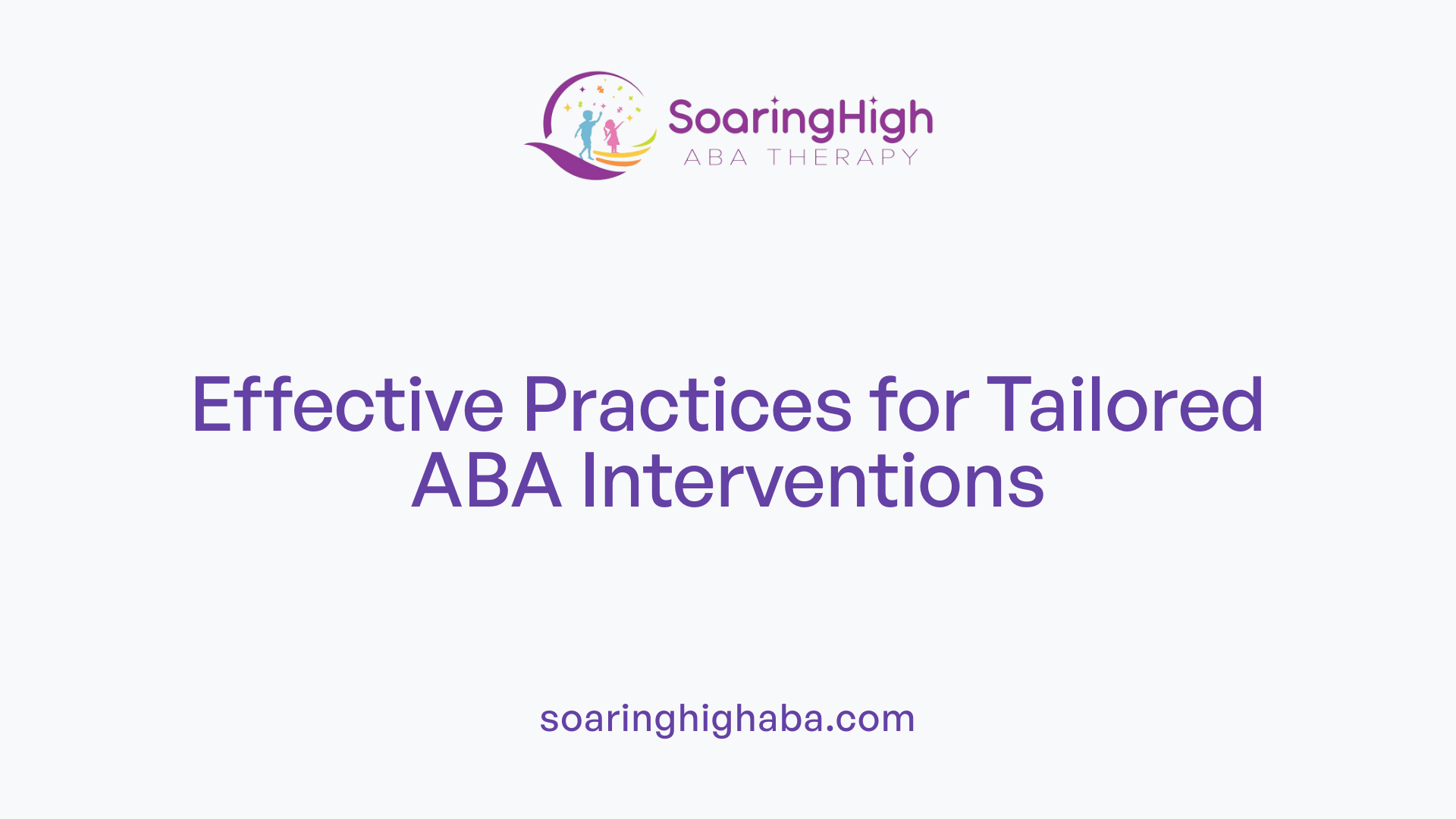 SoaringHigh
ABA THERAPY

Effective Practices for Tailored ABA Interventions

soaringhighaba.com